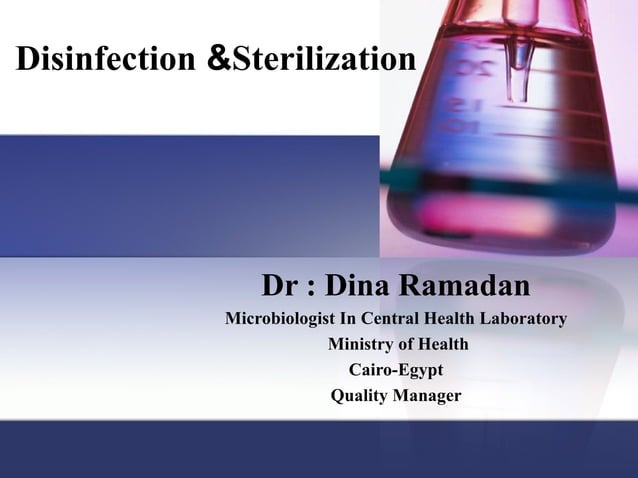 Disinfection &Sterilization

Dr : Dina Ramadan
Microbiologist In Central Health Laboratory
Ministry of Health
Cairo-Egypt
Quality Manager